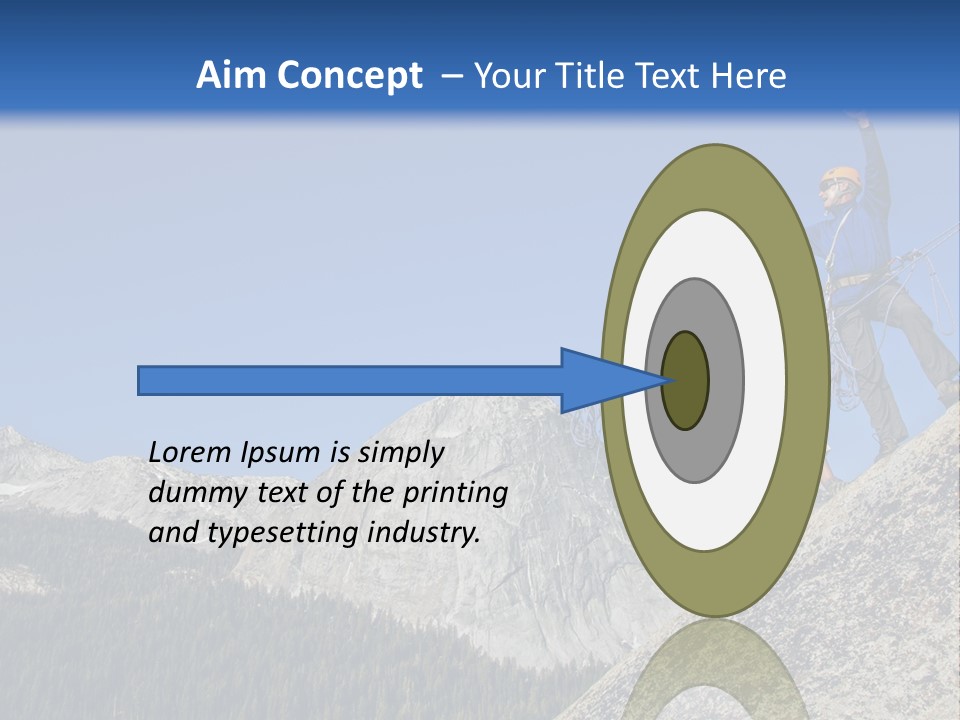 Aim Concept – Your Title Text Here

Lorem Ipsum is simply dummy text of the printing and typesetting industry.